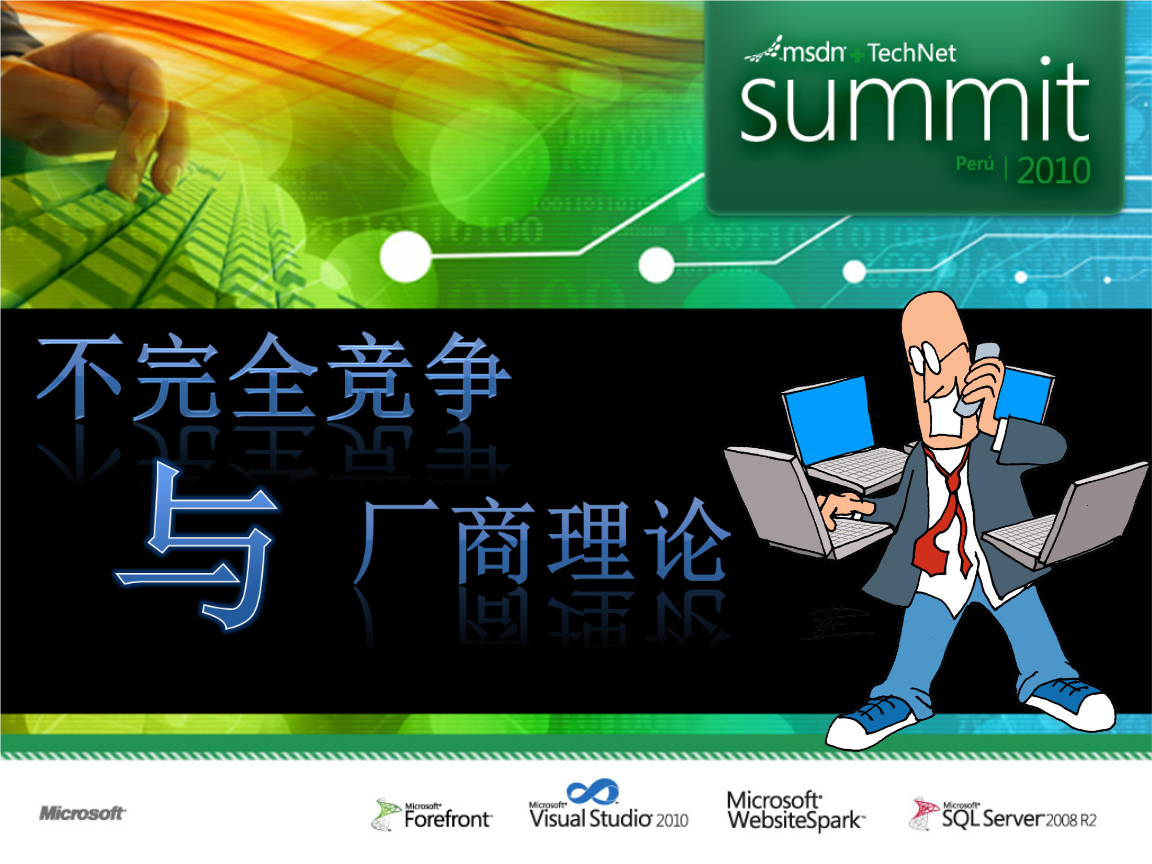 msdn TechNet
summit
Perú | 2010

不完全竞争

与 厂商理论

Microsoft

Microsoft Forefront

Microsoft Visual Studio 2010

Microsoft WebsiteSpark

Microsoft SQL Server 2008 R2